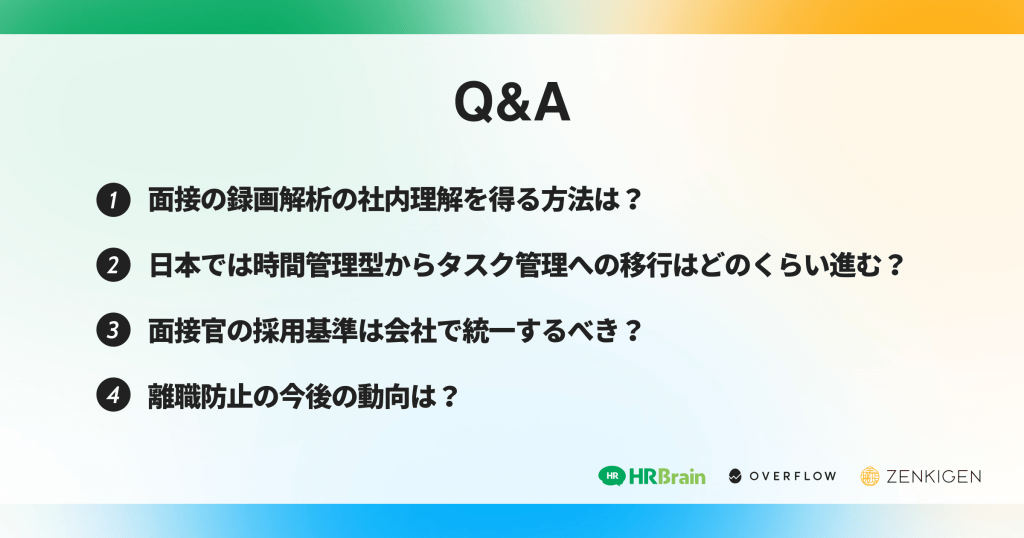 Q&A

1 面接の録画解析の社内理解を得る方法は？

2 日本では時間管理型からタスク管理への移行はどのくらい進む？

3 面接官の採用基準は会社で統一するべき？

4 離職防止の今後の動向は？

HR HRBrain OVERFLOW ZENKIGEN